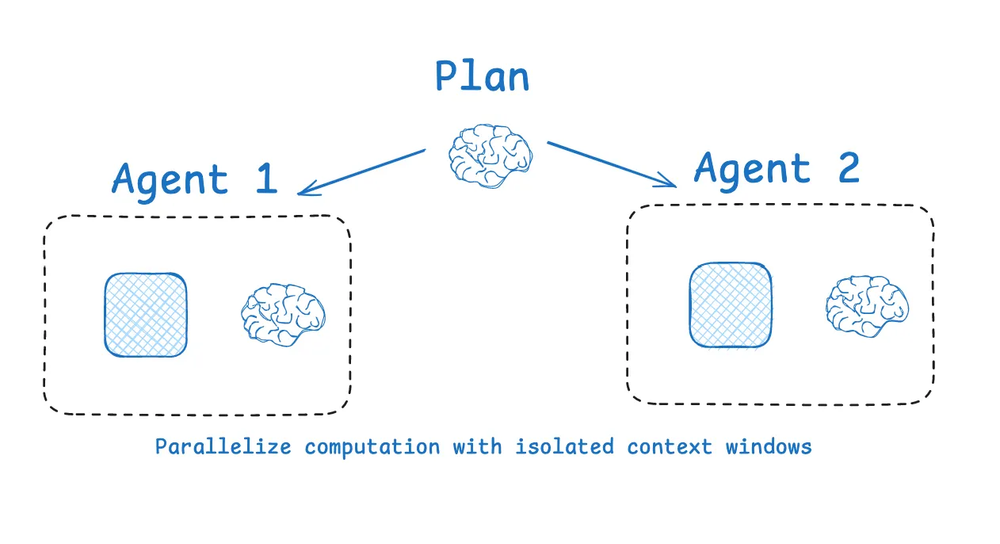 Plan

Agent 1

Agent 2

Parallelize computation with isolated context windows